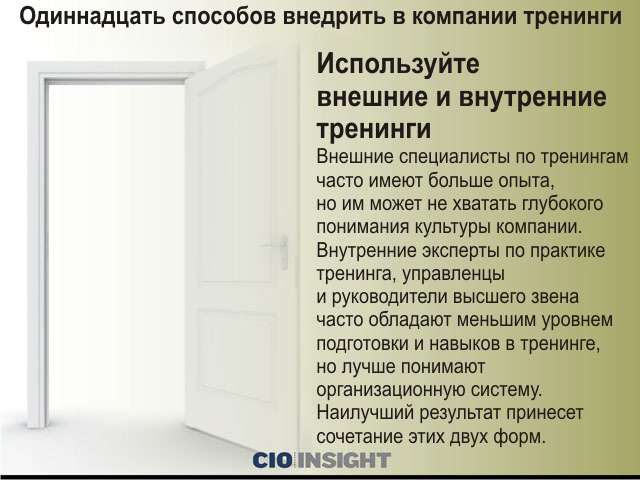 Одиннадцать способов внедрить в компании тренинги

Используйте внешние и внутренние тренинги

Внешние специалисты по тренингам часто имеют больше опыта, но им может не хватать глубокого понимания культуры компании. Внутренние эксперты по практике тренинга, управленцы и руководители высшего звена часто обладают меньшим уровнем подготовки и навыков в тренинге, но лучше понимают организационную систему. Наилучший результат принесет сочетание этих двух форм.

CIO INSIGHT